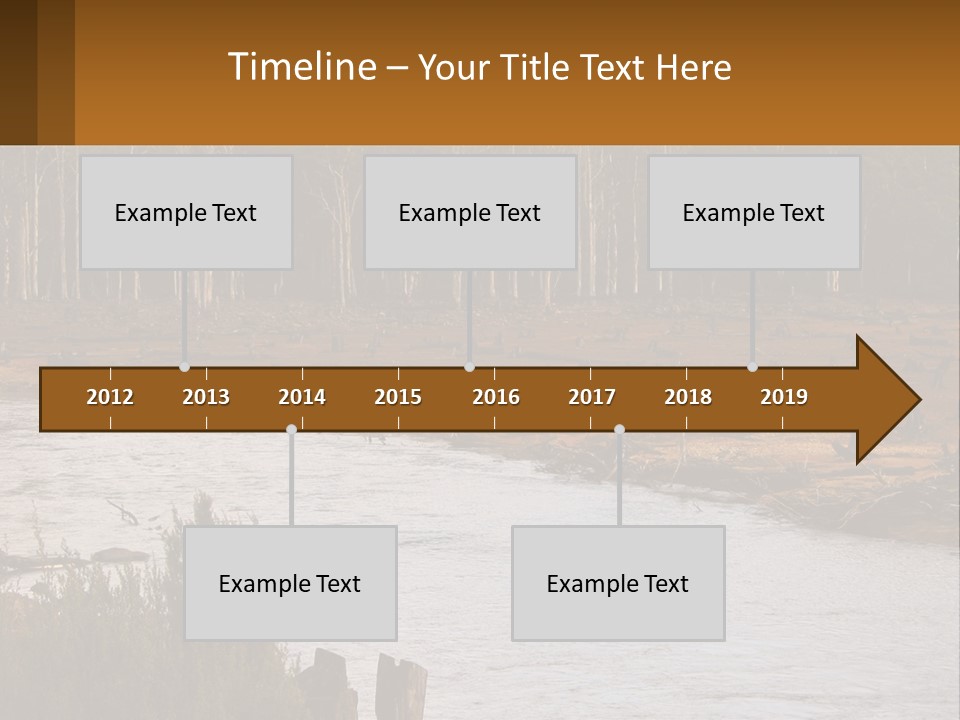 Timeline – Your Title Text Here

Example Text

Example Text

Example Text

2012 2013 2014 2015 2016 2017 2018 2019

Example Text

Example Text